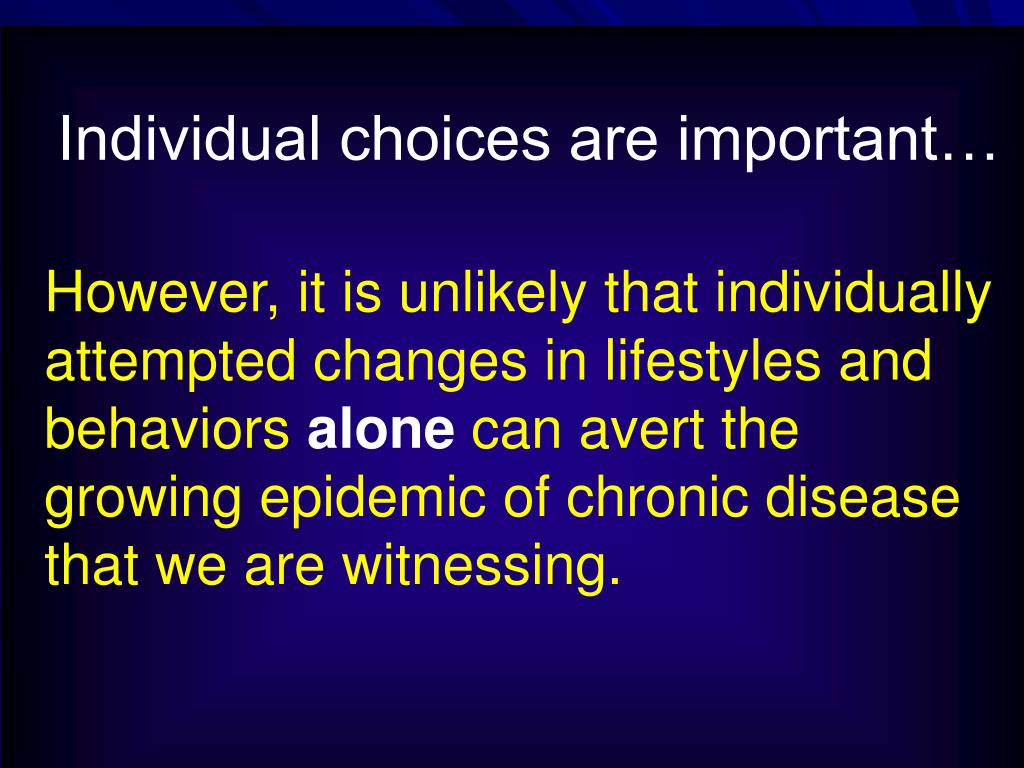 Individual choices are important…

However, it is unlikely that individually attempted changes in lifestyles and behaviors alone can avert the growing epidemic of chronic disease that we are witnessing.